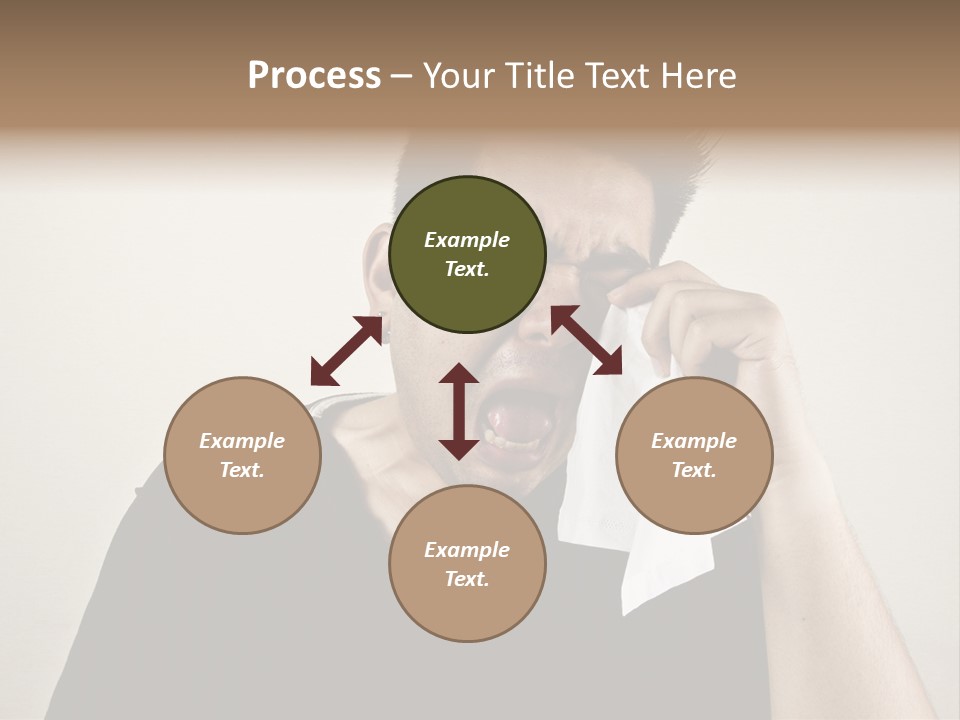 Process – Your Title Text Here

Example Text.

Example Text.

Example Text.

Example Text.